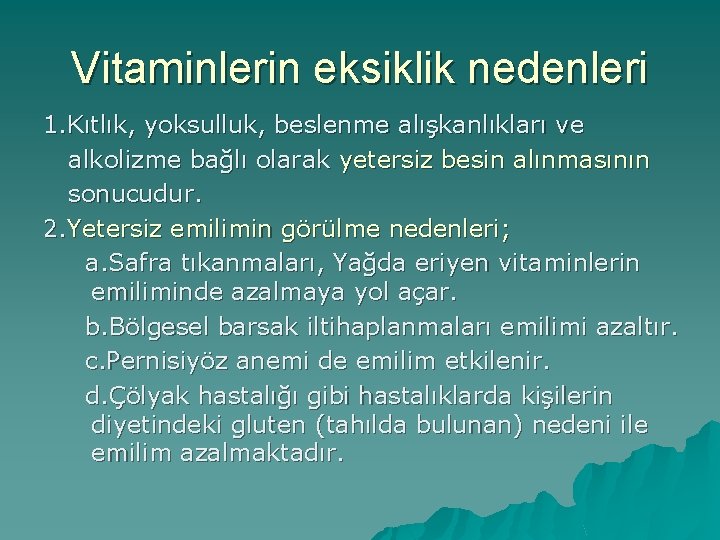 Vitaminlerin eksiklik nedenleri

1.Kıtlık, yoksulluk, beslenme alışkanlıkları ve alkolizme bağlı olarak yetersiz besin alınmasının sonucudur.

2.Yetersiz emilimin görülme nedenleri;

a.Safra tıkanmaları, Yağda eriyen vitaminlerin emiliminde azalmaya yol açar.

b.Bölgesel barsak iltihaplanmaları emilimi azaltır.

c.Pernisiyöz anemi de emilim etkilenir.

d.Çölyak hastalığı gibi hastalıklarda kişilerin diyetindeki gluten (tahılda bulunan) nedeni ile emilim azalmaktadır.